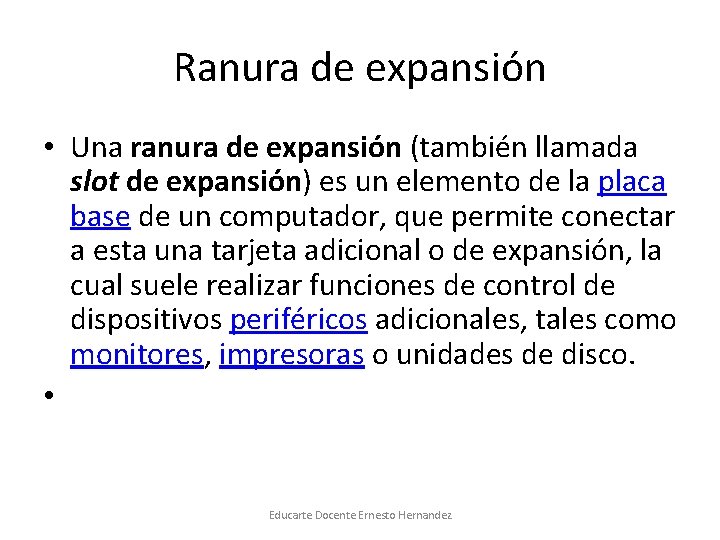 Ranura de expansión

• Una ranura de expansión (también llamada slot de expansión) es un elemento de la placa base de un computador, que permite conectar a esta una tarjeta adicional o de expansión, la cual suele realizar funciones de control de dispositivos periféricos adicionales, tales como monitores, impresoras o unidades de disco.

•

Educarte Docente Ernesto Hernandez